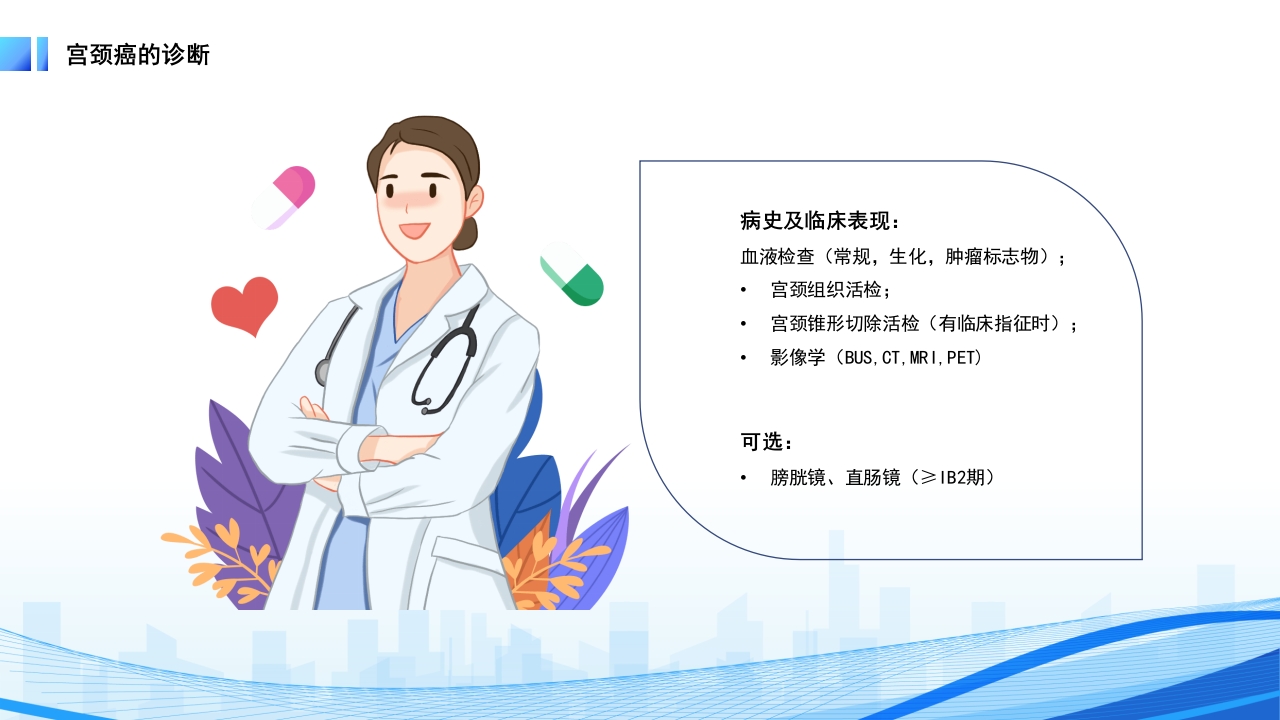 宫颈癌的诊断

病史及临床表现：

血液检查（常规，生化，肿瘤标志物）；

• 宫颈组织活检；

• 宫颈锥形切除活检（有临床指征时）；

• 影像学（BUS,CT,MRI,PET）

可选：

• 膀胱镜、直肠镜（≥IB2期）